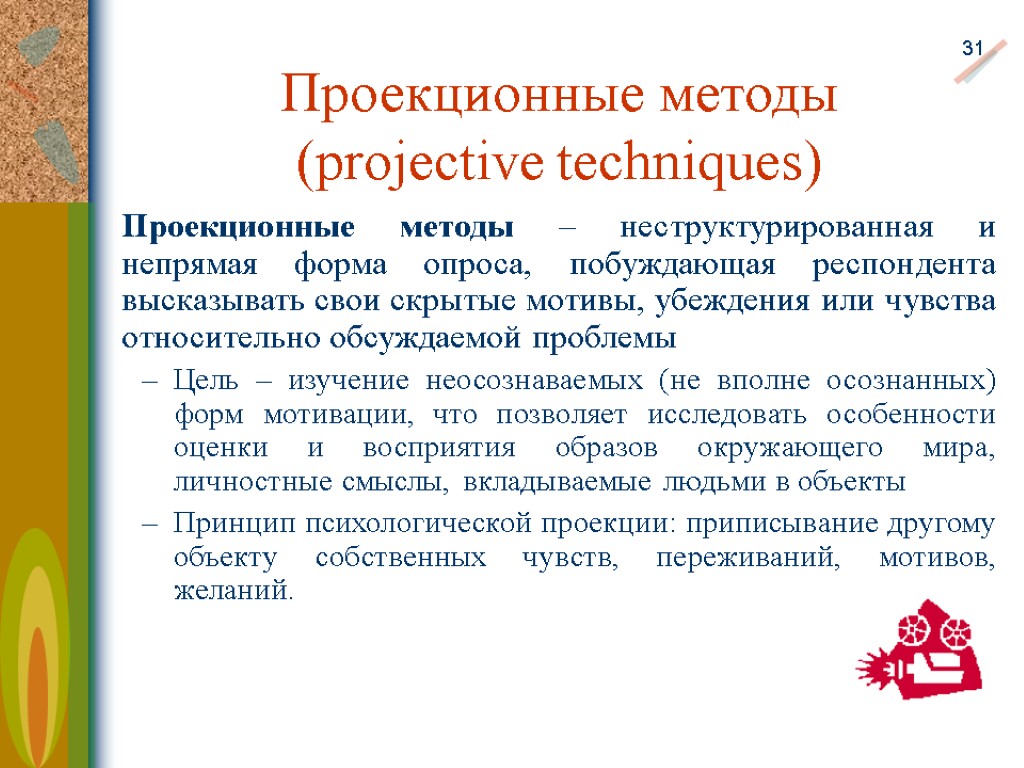 31

Проекционные методы (projective techniques)

Проекционные методы – неструктурированная и непрямая форма опроса, побуждающая респондента высказывать свои скрытые мотивы, убеждения или чувства относительно обсуждаемой проблемы

– Цель – изучение неосознаваемых (не вполне осознанных) форм мотивации, что позволяет исследовать особенности оценки и восприятия образов окружающего мира, личностные смыслы, вкладываемые людьми в объекты

– Принцип психологической проекции: приписывание другому объекту собственных чувств, переживаний, мотивов, желаний.